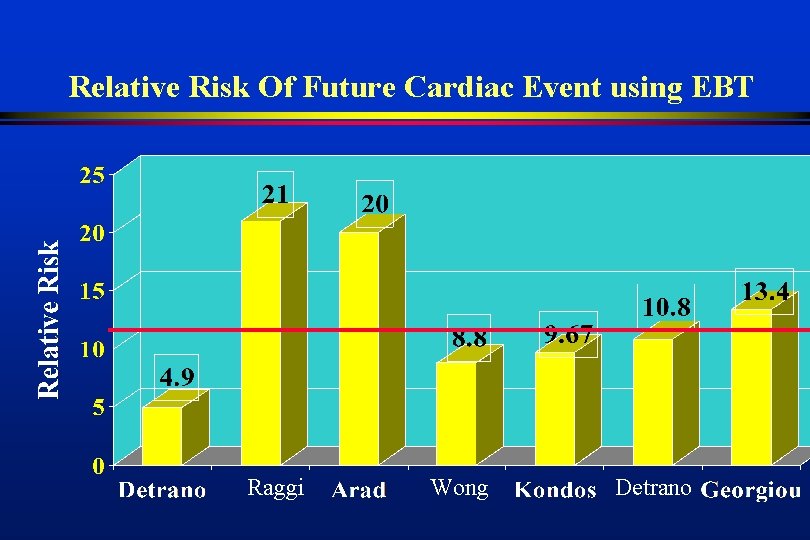 Relative Risk Of Future Cardiac Event using EBT

Relative Risk

25
20
15
10
5
0

4.9
21
20
8.8
9.67
10.8
13.4

Detrano
Raggi
Arad
Wong
Kondos
Detrano
Georgiou